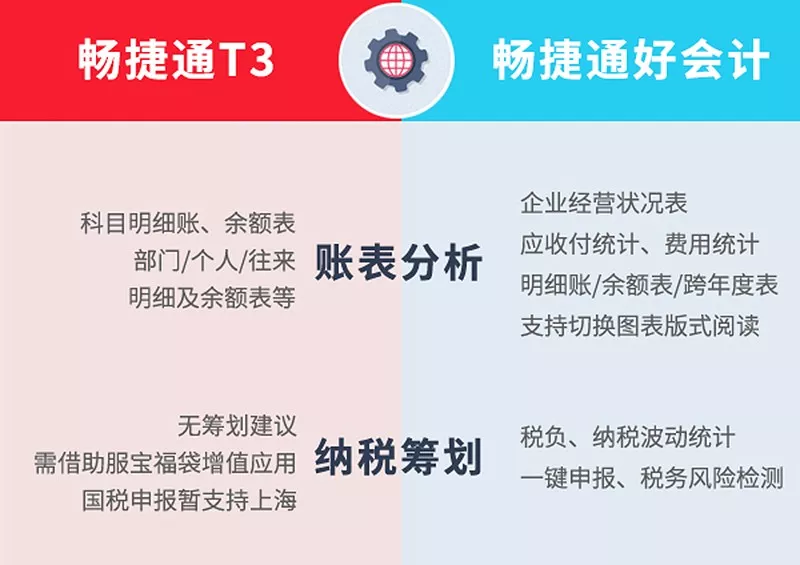 畅捷通T3

畅捷通好会计

科目明细账、余额表
部门/个人/往来
明细及余额表等

账表分析

企业经营状况表
应收付统计、费用统计
明细账/余额表/跨年度表
支持切换图表版式阅读

无筹划建议
需借助服宝福袋增值应用
国税申报暂支持上海

纳税筹划

税负、纳税波动统计
一键申报、税务风险检测